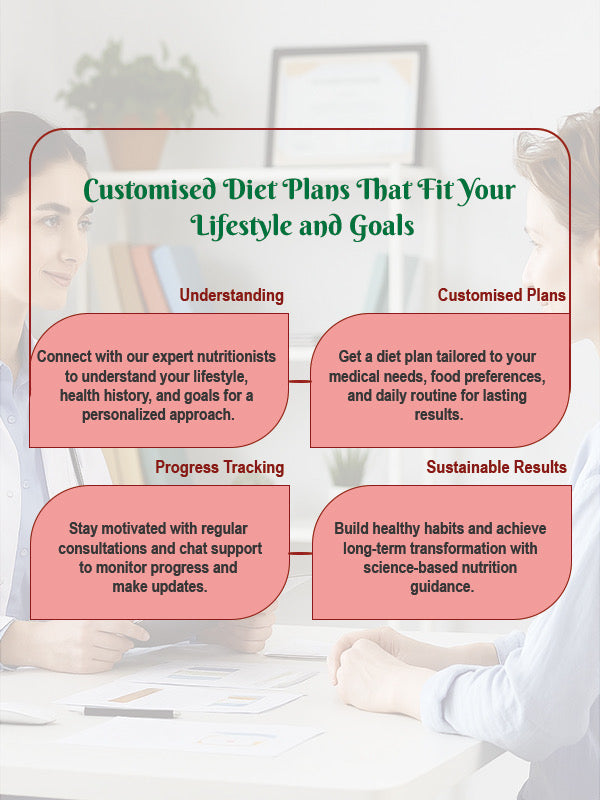 Customised Diet Plans That Fit Your Lifestyle and Goals

Understanding

Connect with our expert nutritionists to understand your lifestyle, health history, and goals for a personalized approach.

Customised Plans

Get a diet plan tailored to your medical needs, food preferences, and daily routine for lasting results.

Progress Tracking

Stay motivated with regular consultations and chat support to monitor progress and make updates.

Sustainable Results

Build healthy habits and achieve long-term transformation with science-based nutrition guidance.